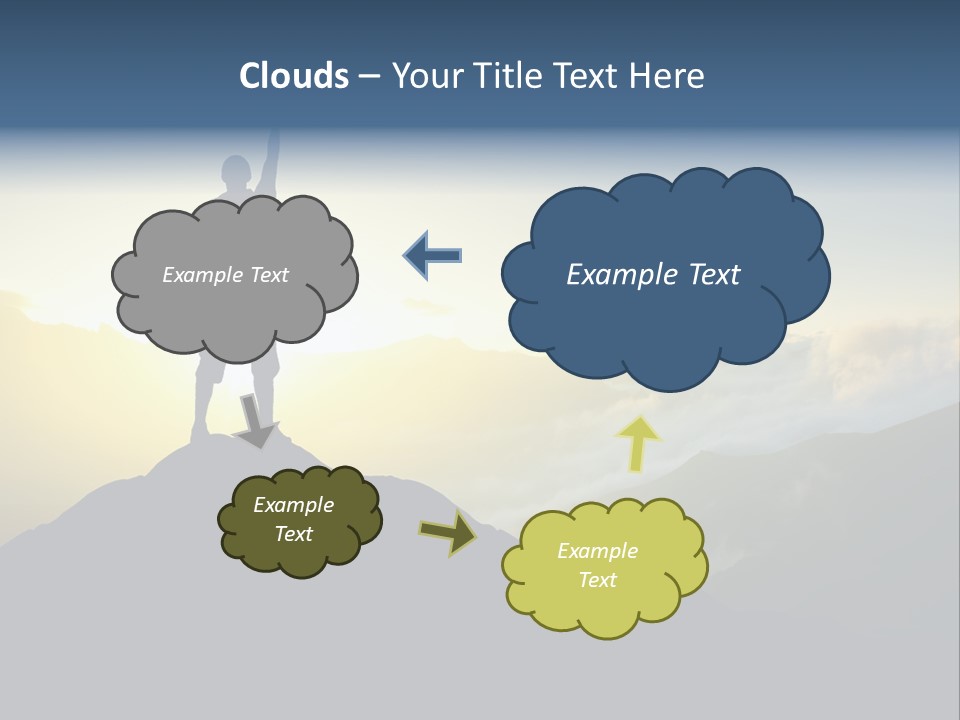 Clouds – Your Title Text Here

Example Text

Example Text

Example Text

Example Text